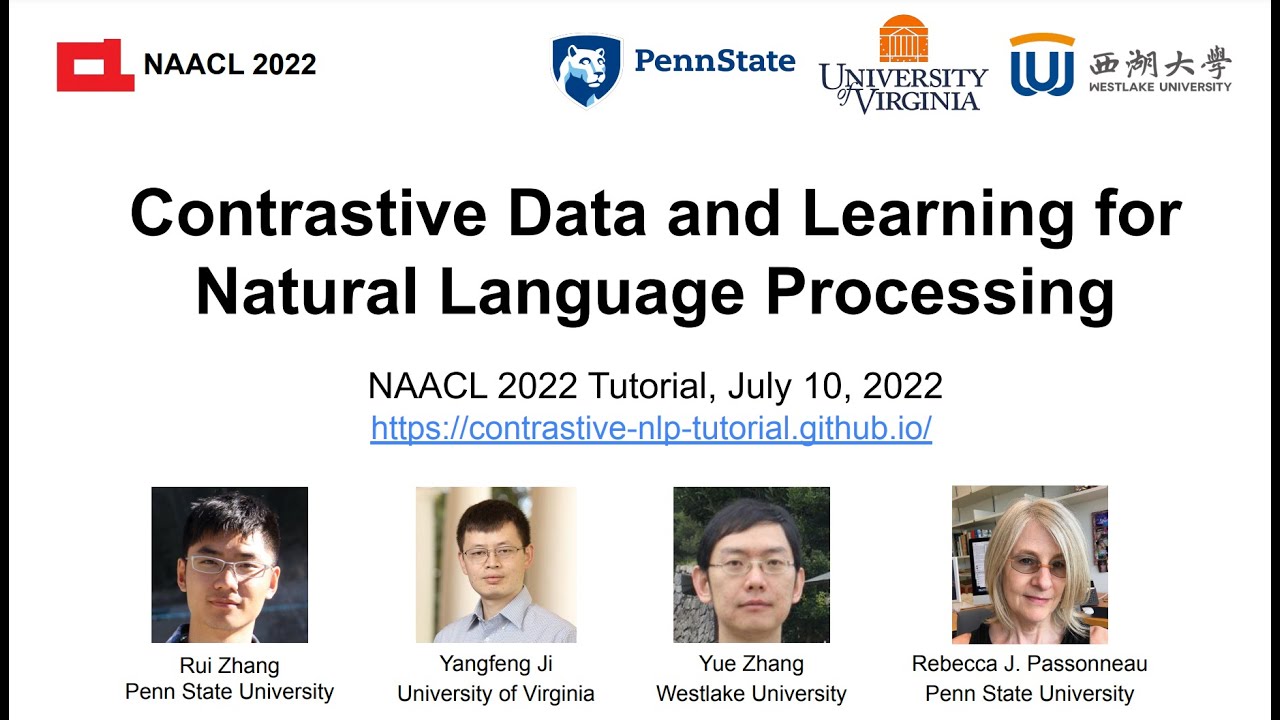 NAACL 2022

PennState

UNIVERSITY of VIRGINIA

西湖大學 WESTLAKE UNIVERSITY

Contrastive Data and Learning for Natural Language Processing

NAACL 2022 Tutorial, July 10, 2022
https://contrastive-nlp-tutorial.github.io/

Rui Zhang
Penn State University

Yangfeng Ji
University of Virginia

Yue Zhang
Westlake University

Rebecca J. Passonneau
Penn State University